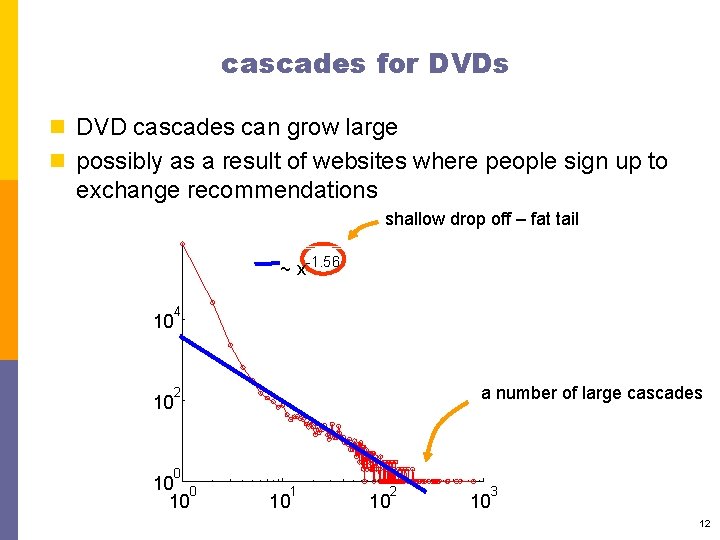 cascades for DVDs

DVD cascades can grow large

possibly as a result of websites where people sign up to exchange recommendations

shallow drop off – fat tail

$\sim x^{-1.56}$

$10^4$

$10^2$

$10^0$

$10^0$ $10^1$ $10^2$ $10^3$

a number of large cascades

12